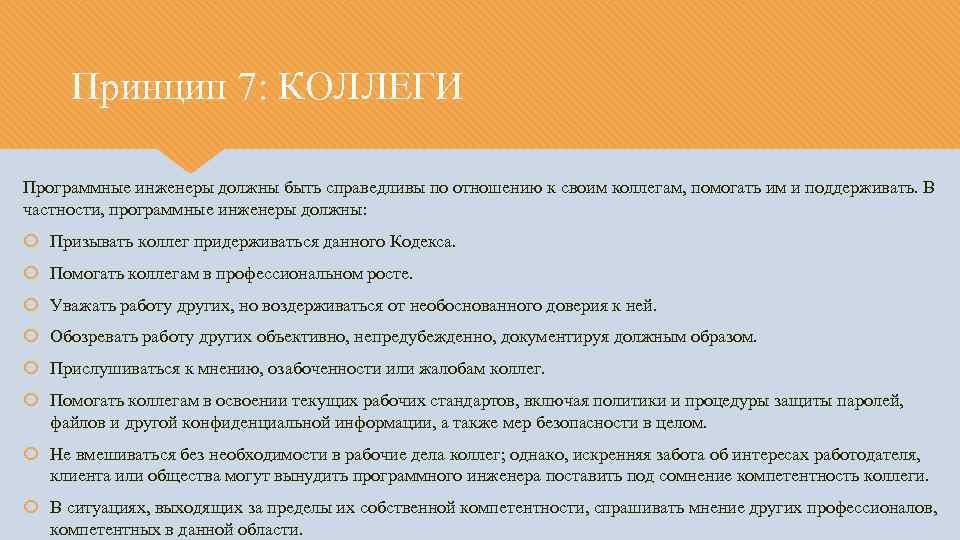 Принцип 7: КОЛЛЕГИ

Программные инженеры должны быть справедливы по отношению к своим коллегам, помогать им и поддерживать. В частности, программные инженеры должны:

Призывать коллег придерживаться данного Кодекса.

Помогать коллегам в профессиональном росте.

Уважать работу других, но воздерживаться от необоснованного доверия к ней.

Обозревать работу других объективно, непредубежденно, документируя должным образом.

Прислушиваться к мнению, озабоченности или жалобам коллег.

Помогать коллегам в освоении текущих рабочих стандартов, включая политики и процедуры защиты паролей, файлов и другой конфиденциальной информации, а также мер безопасности в целом.

Не вмешиваться без необходимости в рабочие дела коллег; однако, искренняя забота об интересах работодателя, клиента или общества могут вынудить программного инженера поставить под сомнение компетентность коллеги.

В ситуациях, выходящих за пределы их собственной компетентности, спрашивать мнение других профессионалов, компетентных в данной области.